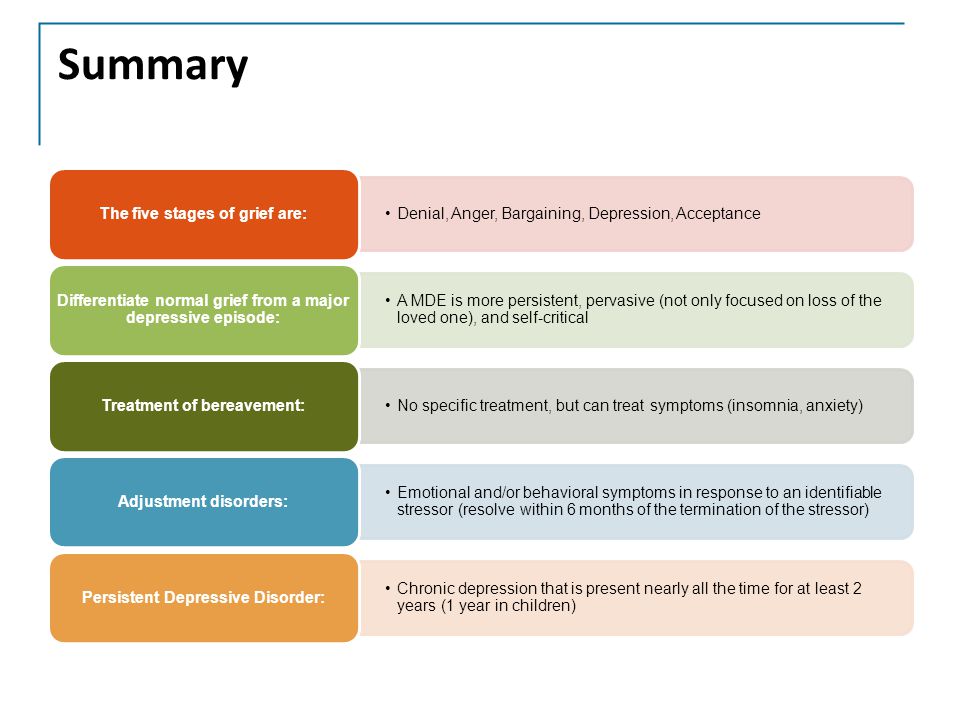 Summary

The five stages of grief are:

• Denial, Anger, Bargaining, Depression, Acceptance

Differentiate normal grief from a major depressive episode:

• A MDE is more persistent, pervasive (not only focused on loss of the loved one), and self-critical

Treatment of bereavement:

• No specific treatment, but can treat symptoms (insomnia, anxiety)

Adjustment disorders:

• Emotional and/or behavioral symptoms in response to an identifiable stressor (resolve within 6 months of the termination of the stressor)

Persistent Depressive Disorder:

• Chronic depression that is present nearly all the time for at least 2 years (1 year in children)